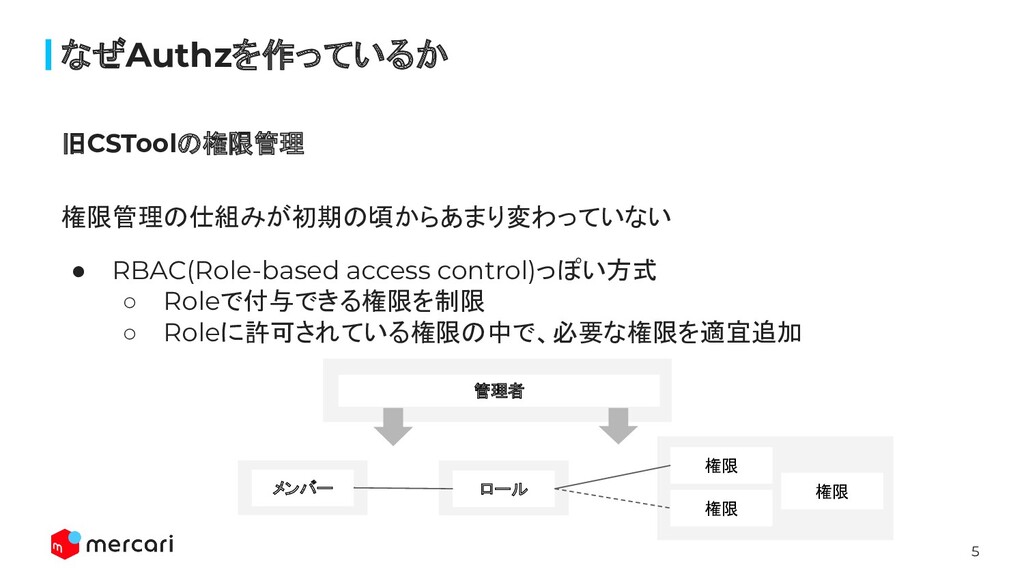 なぜAuthzを作っているか

旧CSToolの権限管理

権限管理の仕組みが初期の頃からあまり変わっていない

● RBAC(Role-based access control)っぽい方式
○ Roleで付与できる権限を制限
○ Roleに許可されている権限の中で、必要な権限を適宜追加

管理者

メンバー

ロール

権限

権限

権限

mercari

5